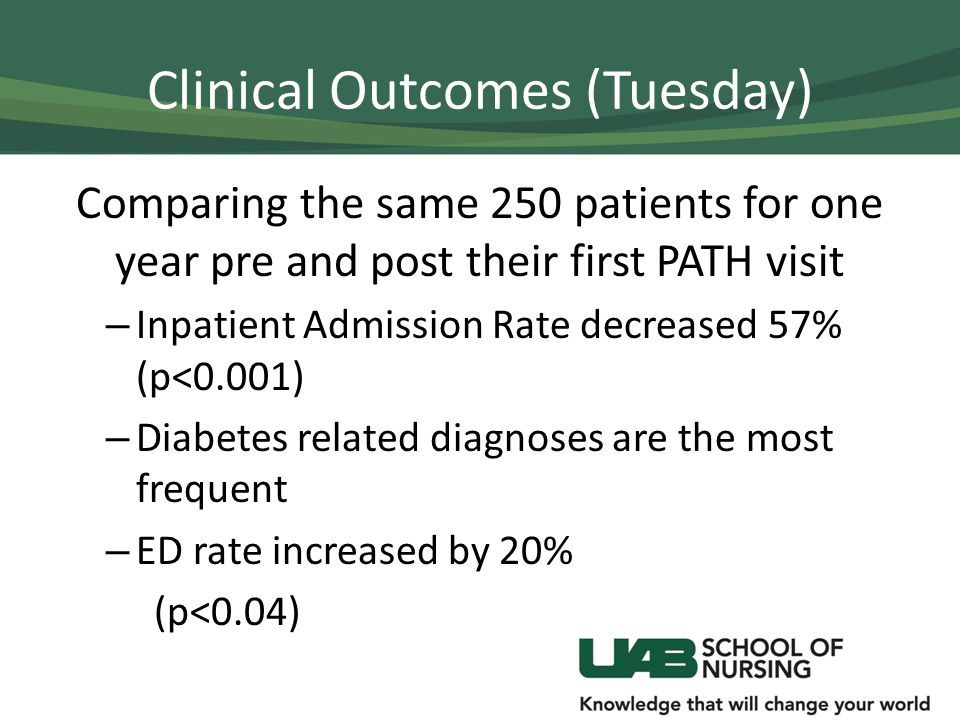 Clinical Outcomes (Tuesday)

Comparing the same 250 patients for one year pre and post their first PATH visit

– Inpatient Admission Rate decreased 57% (p<0.001)

– Diabetes related diagnoses are the most frequent

– ED rate increased by 20%
(p<0.04)

UAB SCHOOL OF NURSING
Knowledge that will change your world